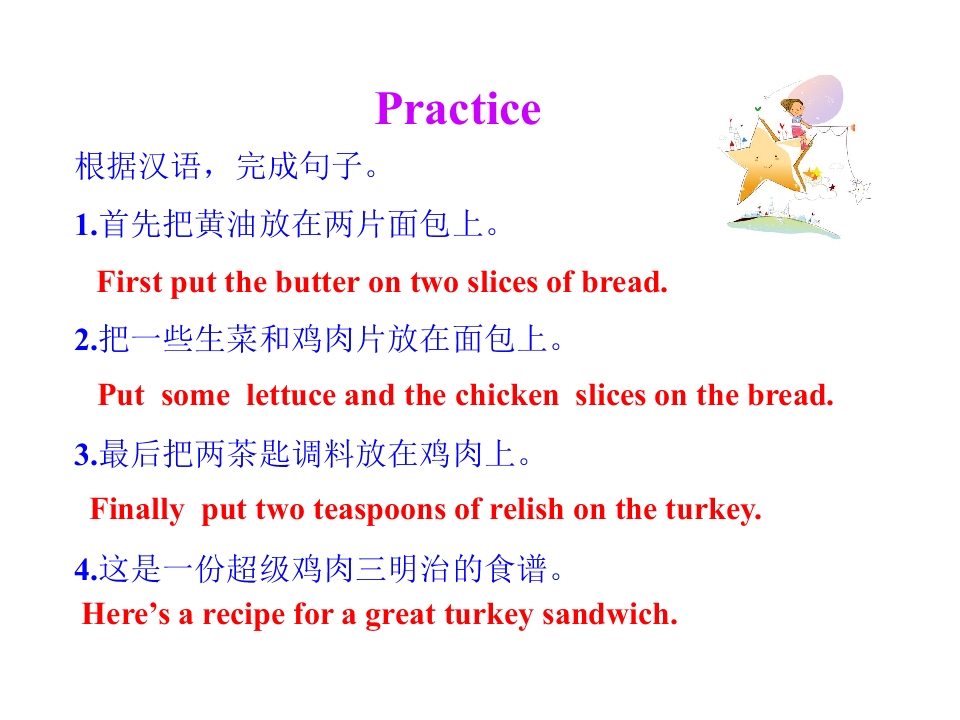 Practice

根据汉语，完成句子。

1.首先把黄油放在两片面包上。

First put the butter on two slices of bread.

2.把一些生菜和鸡肉片放在面包上。

Put some lettuce and the chicken slices on the bread.

3.最后把两茶匙调料放在鸡肉上。

Finally put two teaspoons of relish on the turkey.

4.这是一份超级鸡肉三明治的食谱。

Here's a recipe for a great turkey sandwich.